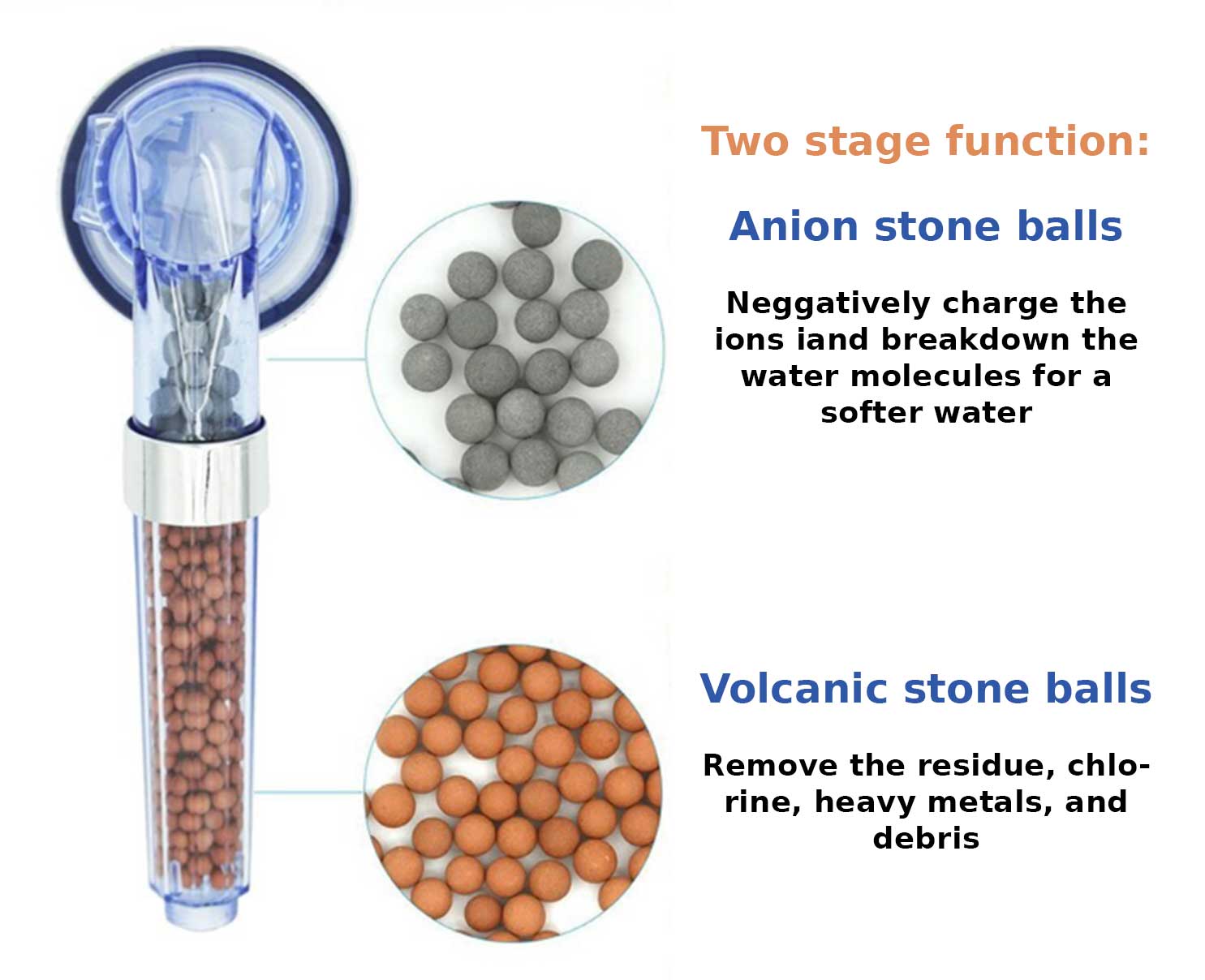 Two stage function:

Anion stone balls

Neggatively charge the ions iand breakdown the water molecules for a softer water

Volcanic stone balls

Remove the residue, chlorine, heavy metals, and debris